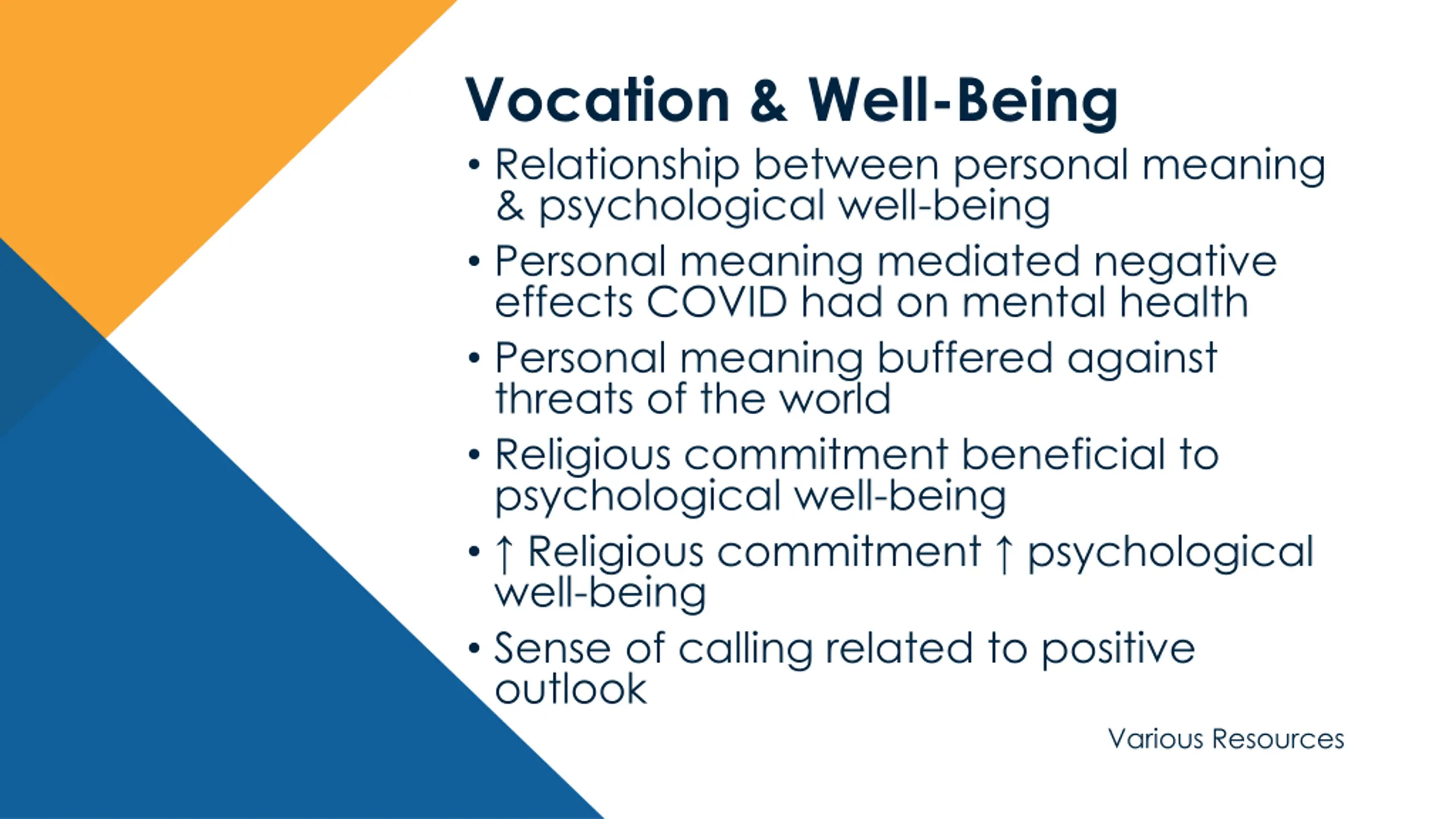 Vocation & Well-Being

• Relationship between personal meaning & psychological well-being

• Personal meaning mediated negative effects COVID had on mental health

• Personal meaning buffered against threats of the world

• Religious commitment beneficial to psychological well-being

• ↑ Religious commitment ↑ psychological well-being

• Sense of calling related to positive outlook

Various Resources